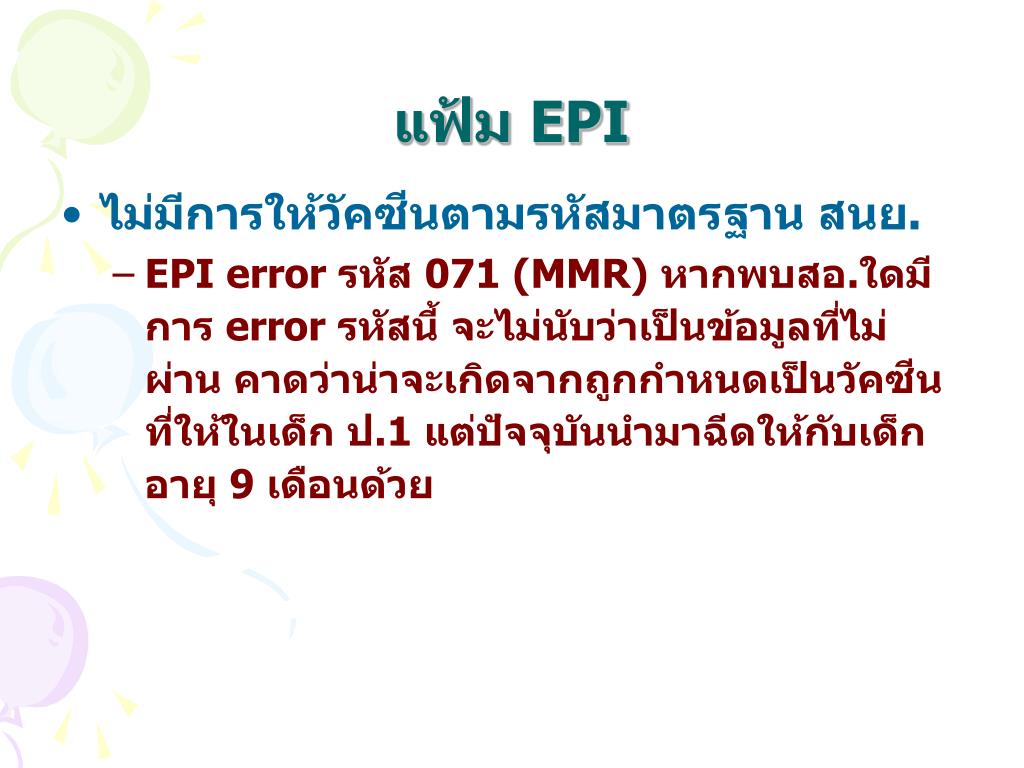 แฟ้ม EPI

• ไม่มีการให้วัคซีนตามรหัสมาตรฐาน สนย.
– EPI error รหัส 071 (MMR) หากพบสอ.ใดมีการ error รหัสนี้ จะไม่นับว่าเป็นข้อมูลที่ไม่ผ่าน คาดว่าน่าจะเกิดจากถูกกำหนดเป็นวัคซีนที่ให้ในเด็ก ป.1 แต่ปัจจุบันนำมาฉีดให้กับเด็กอายุ 9 เดือนด้วย